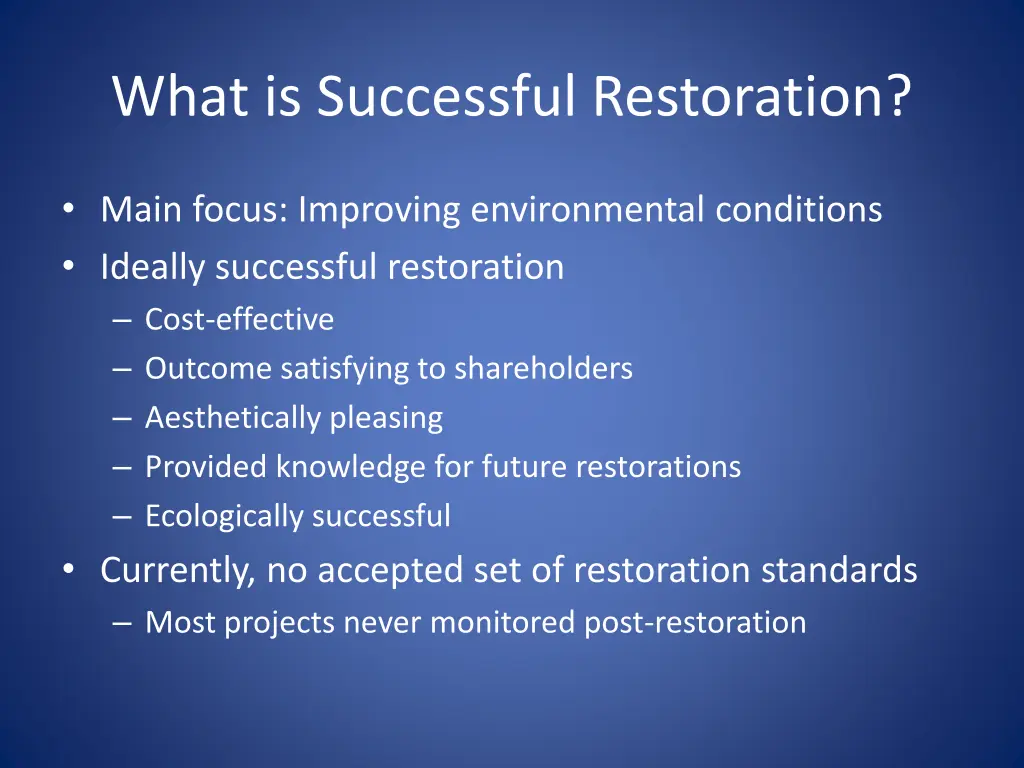 What is Successful Restoration?

• Main focus: Improving environmental conditions
• Ideally successful restoration
– Cost-effective
– Outcome satisfying to shareholders
– Aesthetically pleasing
– Provided knowledge for future restorations
– Ecologically successful
• Currently, no accepted set of restoration standards
– Most projects never monitored post-restoration